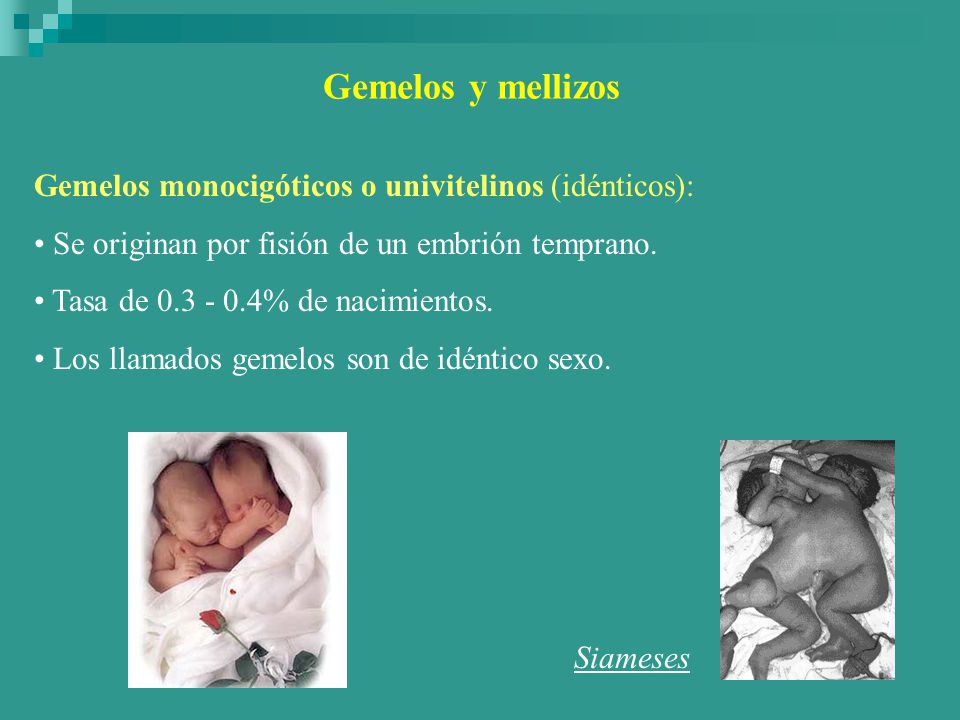 Gemelos y mellizos

Gemelos monocigóticos o univitelinos (idénticos):

• Se originan por fisión de un embrión temprano.

• Tasa de 0.3 - 0.4% de nacimientos.

• Los llamados gemelos son de idéntico sexo.

Siameses